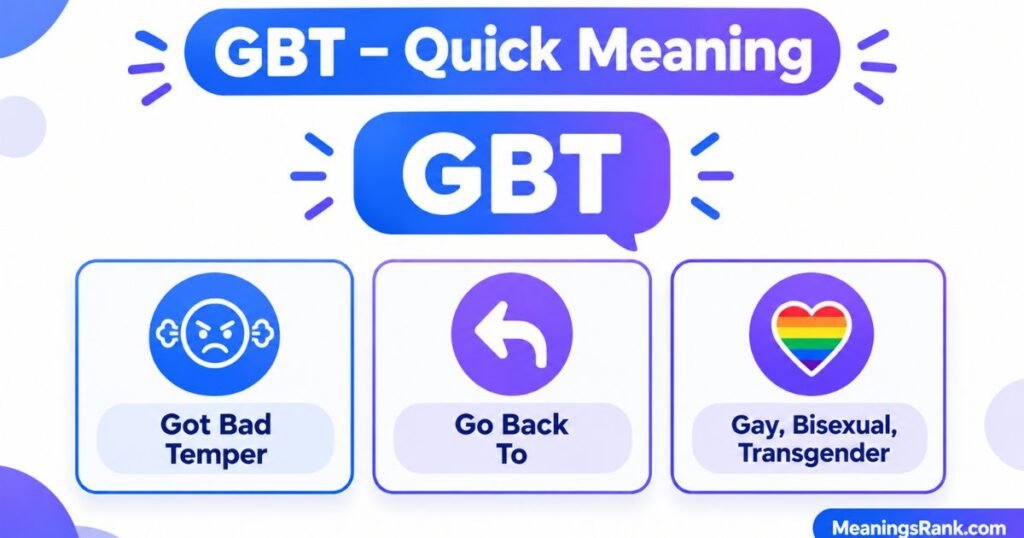 GBT - Quick Meaning

GBT

Got Bad Temper

Go Back To

Gay, Bisexual, Transgender

MeaningsRank.com